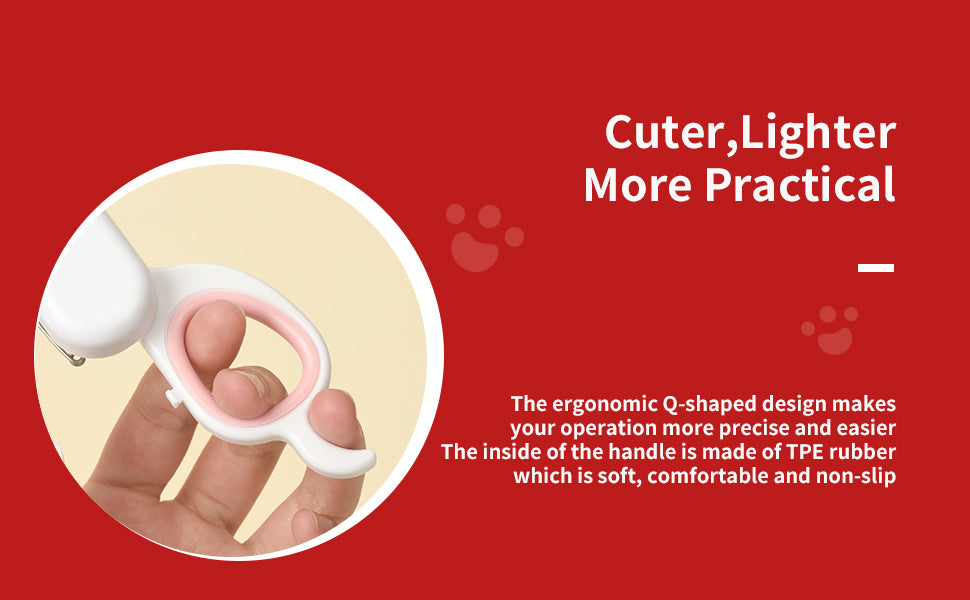 Cuter,Lighter
More Practical

The ergonomic Q-shaped design makes your operation more precise and easier
The inside of the handle is made of TPE rubber which is soft, comfortable and non-slip